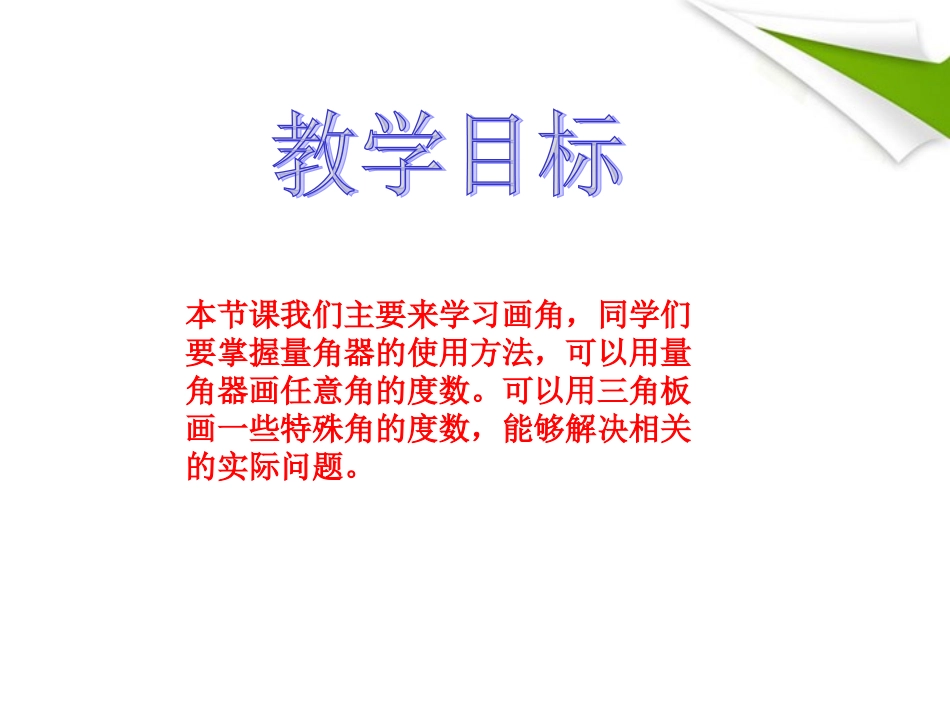 教学目标

本节课我们主要来学习画角，同学们要掌握量角器的使用方法，可以用量角器画任意角的度数。可以用三角板画一些特殊角的度数，能够解决相关的实际问题。